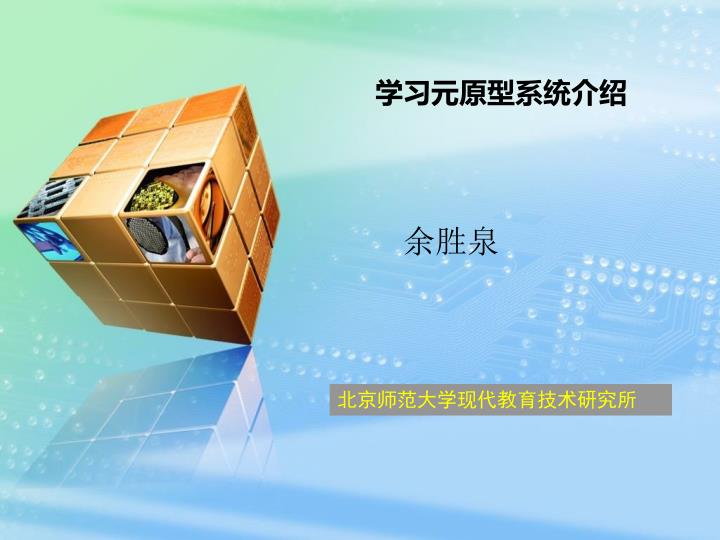 学习元原型系统介绍

余胜泉

北京师范大学现代教育技术研究所